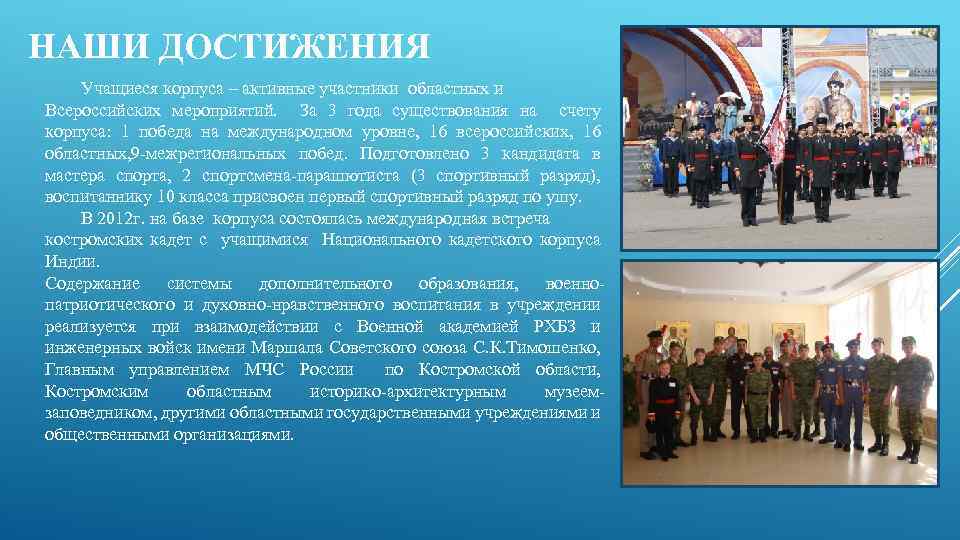 НАШИ ДОСТИЖЕНИЯ

Учащиеся корпуса – активные участники областных и Всероссийских мероприятий. За 3 года существования на счету корпуса: 1 победа на международном уровне, 16 всероссийских, 16 областных,9-межрегиональных побед. Подготовлено 3 кандидата в мастера спорта, 2 спортсмена-парашютиста (3 спортивный разряд), воспитаннику 10 класса присвоен первый спортивный разряд по ушу.

В 2012г. на базе корпуса состоялась международная встреча костромских кадет с учащимися Национального кадетского корпуса Индии.

Содержание системы дополнительного образования, военно-патриотического и духовно-нравственного воспитания в учреждении реализуется при взаимодействии с Военной академией РХБЗ и инженерных войск имени Маршала Советского союза С.К.Тимошенко, Главным управлением МЧС России по Костромской области, Костромским областным историко-архитектурным музеем-заповедником, другими областными государственными учреждениями и общественными организациями.